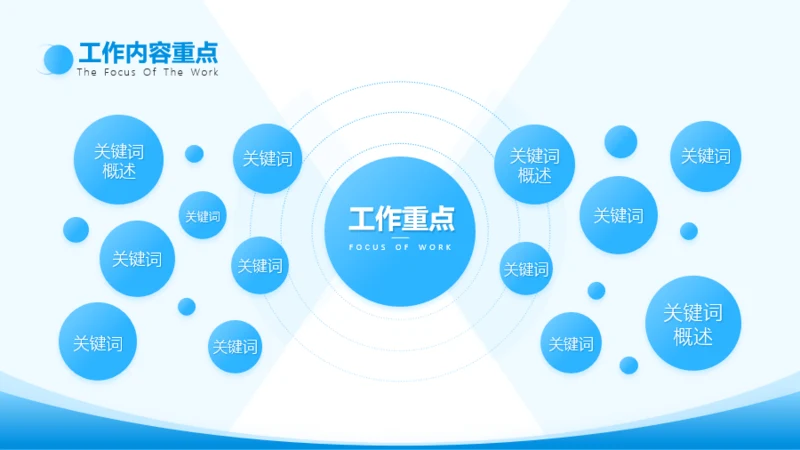 工作内容重点
The Focus Of The Work

关键词概述

关键词

关键词

关键词

关键词

关键词

关键词

工作重点
FOCUS OF WORK

关键词概述

关键词

关键词

关键词

关键词

关键词概述